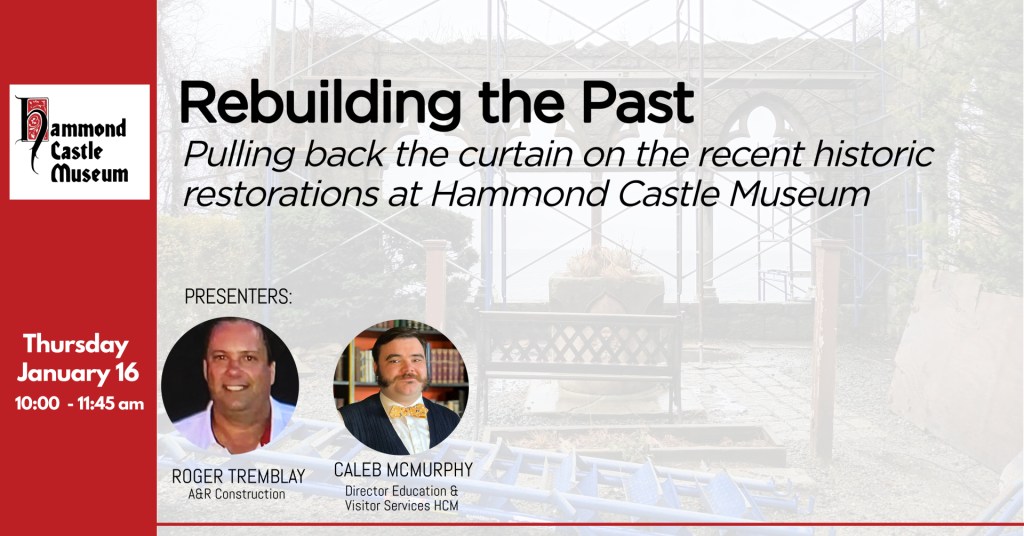 Hammond Castle Museum

Rebuilding the Past

Pulling back the curtain on the recent historic restorations at Hammond Castle Museum

PRESENTERS:

Thursday January 16
10:00 - 11:45 am

ROGER TREMBLAY
A&R Construction

CALEB MCMURPHY
Director Education & Visitor Services HCM